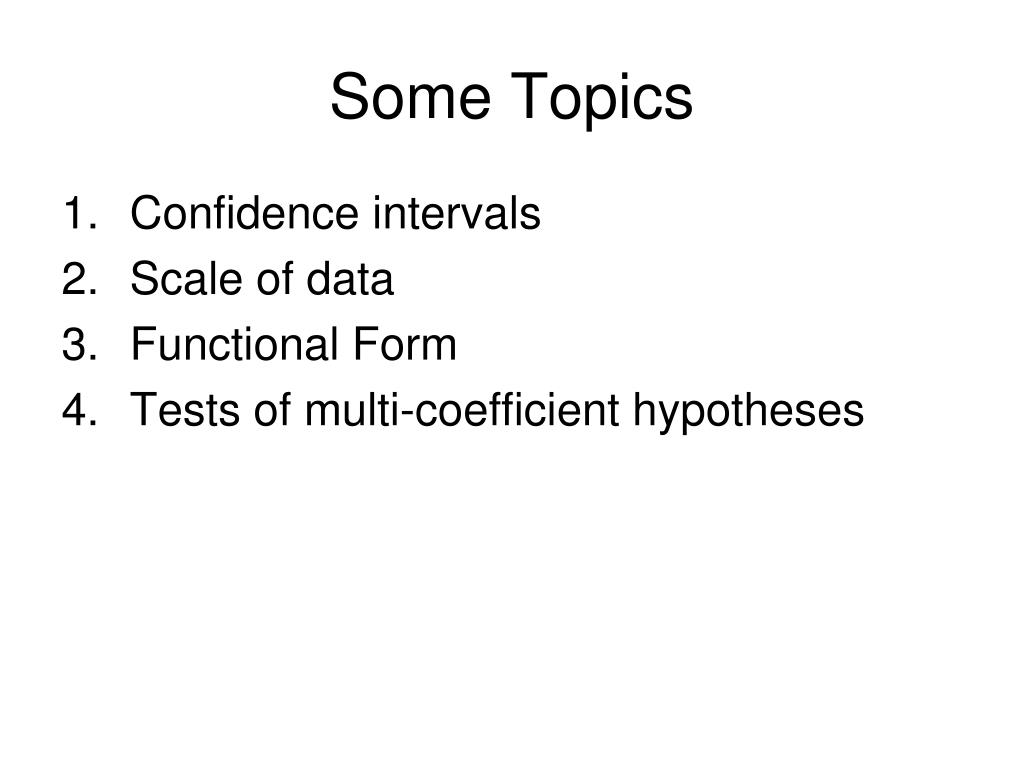 Some Topics

1. Confidence intervals
2. Scale of data
3. Functional Form
4. Tests of multi-coefficient hypotheses